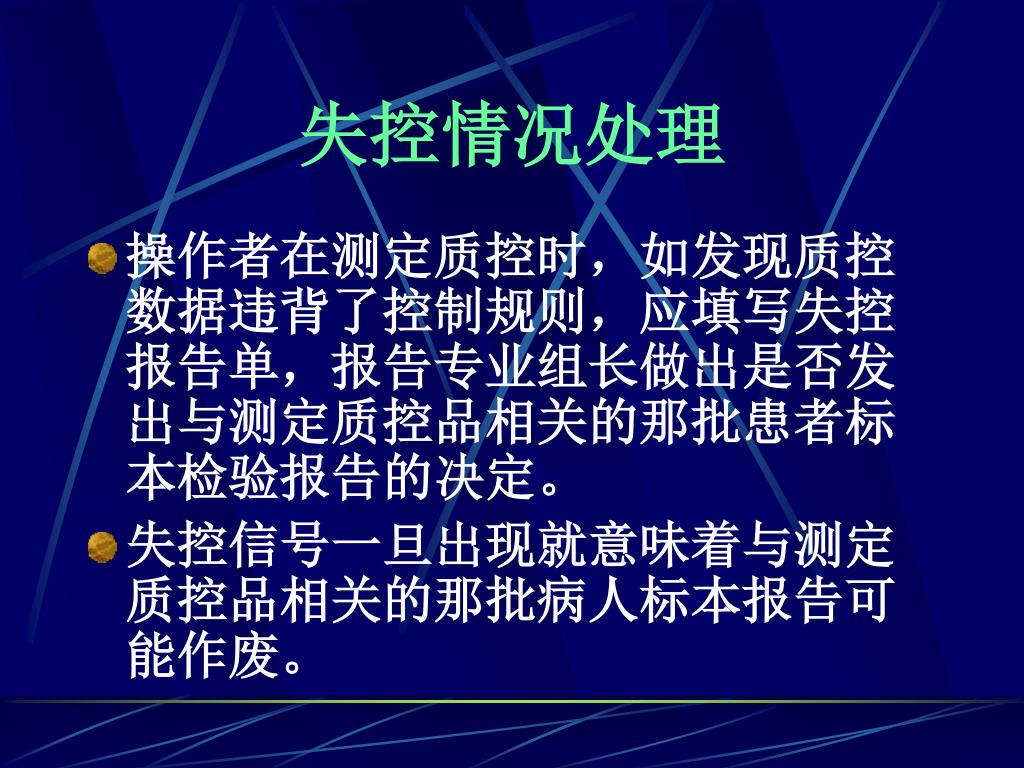 失控情况处理

操作者在测定质控时，如发现质控数据违背了控制规则，应填写失控报告单，报告专业组长做出是否发出与测定质控品相关的那批患者标本检验报告的决定。

失控信号一旦出现就意味着与测定质控品相关的那批病人标本报告可能作废。